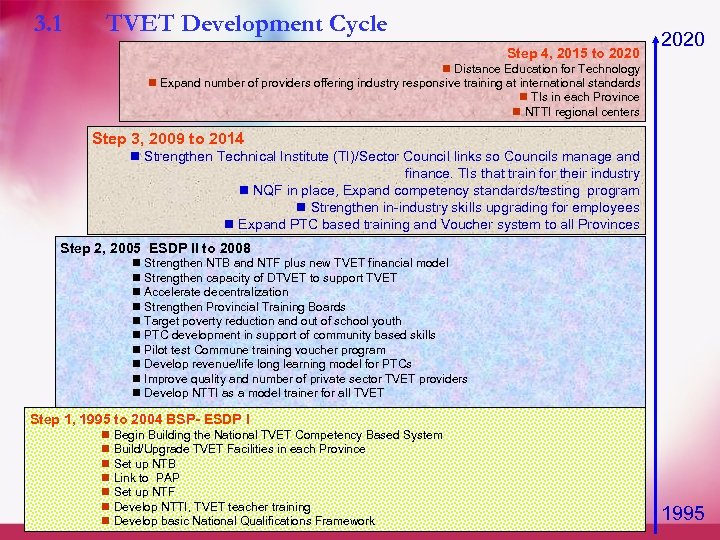 3.1 TVET Development Cycle

2020

Step 4, 2015 to 2020
■ Distance Education for Technology
■ Expand number of providers offering industry responsive training at international standards
■ TIs in each Province
■ NTTI regional centers

Step 3, 2009 to 2014
■ Strengthen Technical Institute (TI)/Sector Council links so Councils manage and finance. TIs that train for their industry
■ NQF in place, Expand competency standards/testing program
■ Strengthen in-industry skills upgrading for employees
■ Expand PTC based training and Voucher system to all Provinces

Step 2, 2005 ESDP II to 2008
■ Strengthen NTB and NTF plus new TVET financial model
■ Strengthen capacity of DTVET to support TVET
■ Accelerate decentralization
■ Strengthen Provincial Training Boards
■ Target poverty reduction and out of school youth
■ PTC development in support of community based skills
■ Pilot test Commune training voucher program
■ Develop revenue/life long learning model for PTCs
■ Improve quality and number of private sector TVET providers
■ Develop NTTI as a model trainer for all TVET

Step 1, 1995 to 2004 BSP- ESDP I
■ Begin Building the National TVET Competency Based System
■ Build/Upgrade TVET Facilities in each Province
■ Set up NTB
■ Link to PAP
■ Set up NTF
■ Develop NTTI, TVET teacher training
■ Develop basic National Qualifications Framework

1995